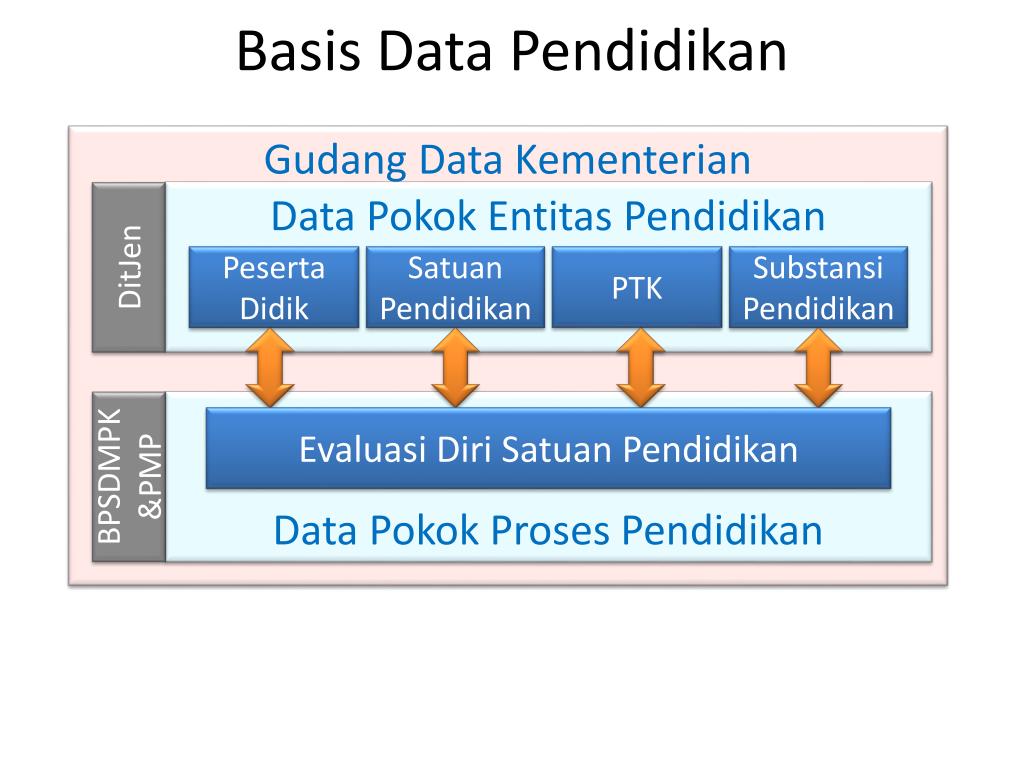 Basis Data Pendidikan

Gudang Data Kementerian

DitJen

Data Pokok Entitas Pendidikan

Peserta Didik

Satuan Pendidikan

PTK

Substansi Pendidikan

BPSDMPK &PMP

Evaluasi Diri Satuan Pendidikan

Data Pokok Proses Pendidikan